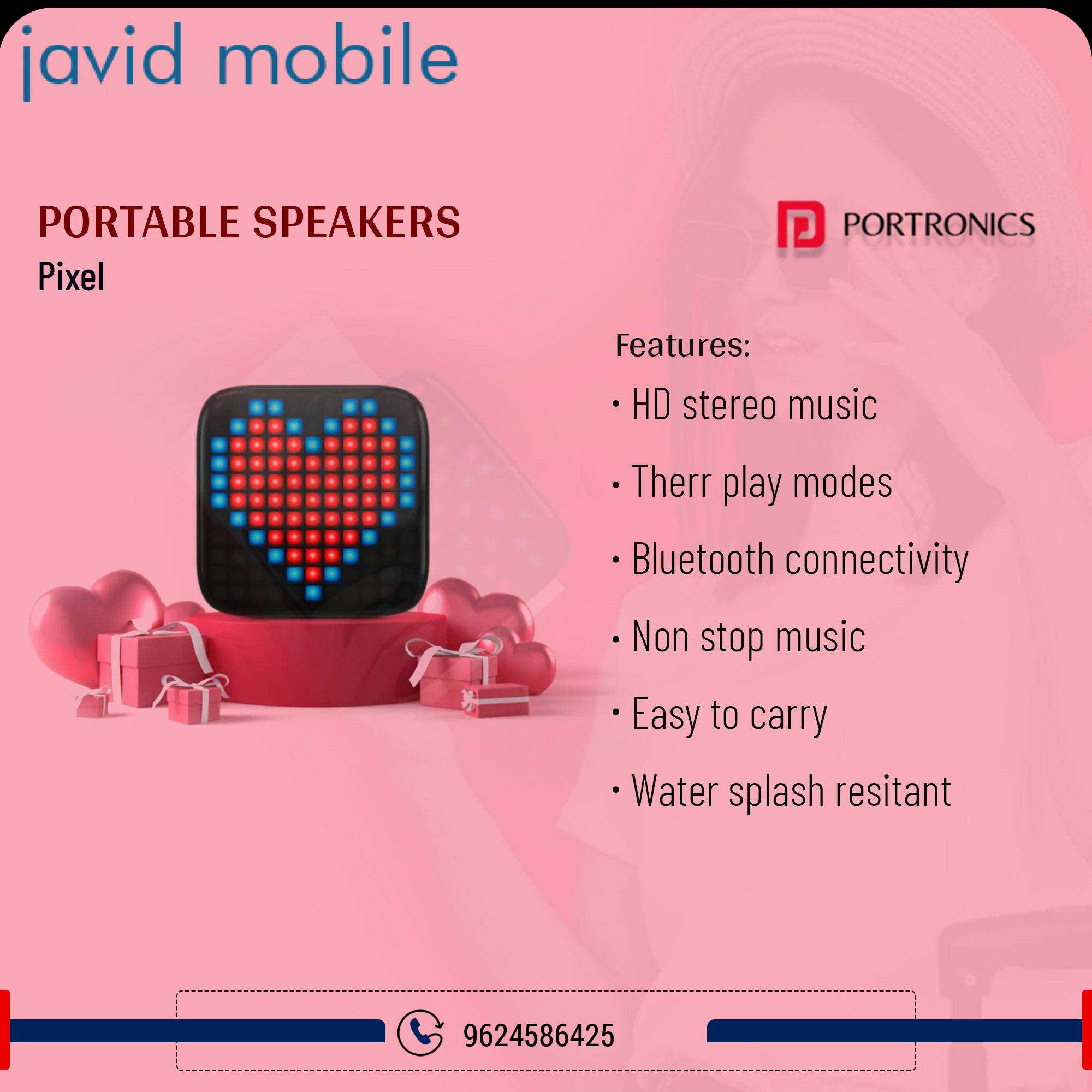 javid mobile

PORTABLE SPEAKERS
Pixel

PORTRONICS

Features:
• HD stereo music
• Therr play modes
• Bluetooth connectivity
• Non stop music
• Easy to carry
• Water splash resitant

9624586425